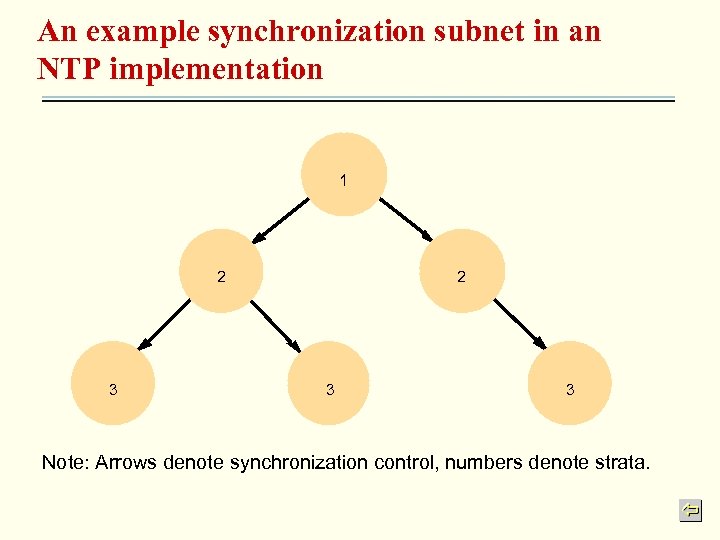 An example synchronization subnet in an NTP implementation

1

2

2

3

3

3

Note: Arrows denote synchronization control, numbers denote strata.